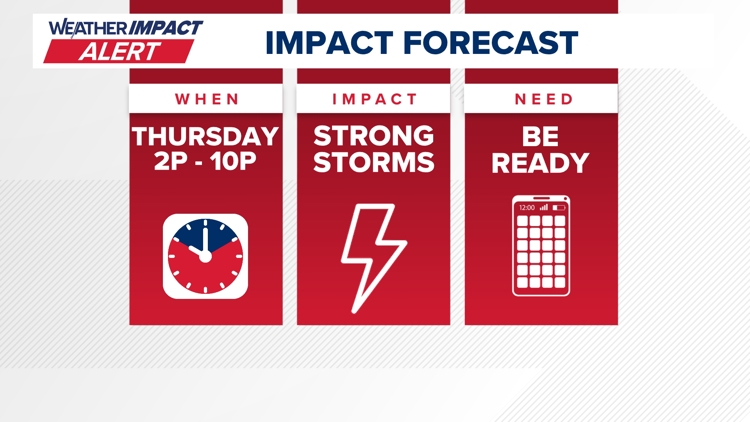 WEATHER IMPACT ALERT

IMPACT FORECAST

WHEN
THURSDAY 2P - 10P

IMPACT
STRONG STORMS

NEED
BE READY

12:00